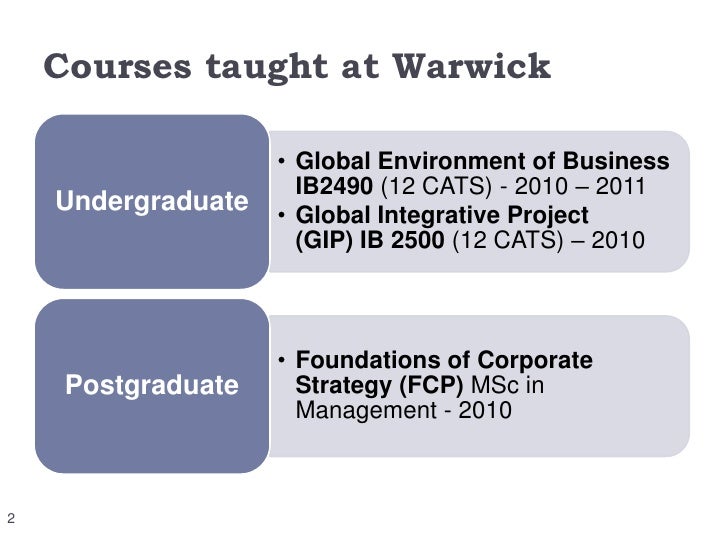 Courses taught at Warwick

Undergraduate

• Global Environment of Business IB2490 (12 CATS) - 2010 – 2011
• Global Integrative Project (GIP) IB 2500 (12 CATS) – 2010

Postgraduate

• Foundations of Corporate Strategy (FCP) MSc in Management - 2010

2